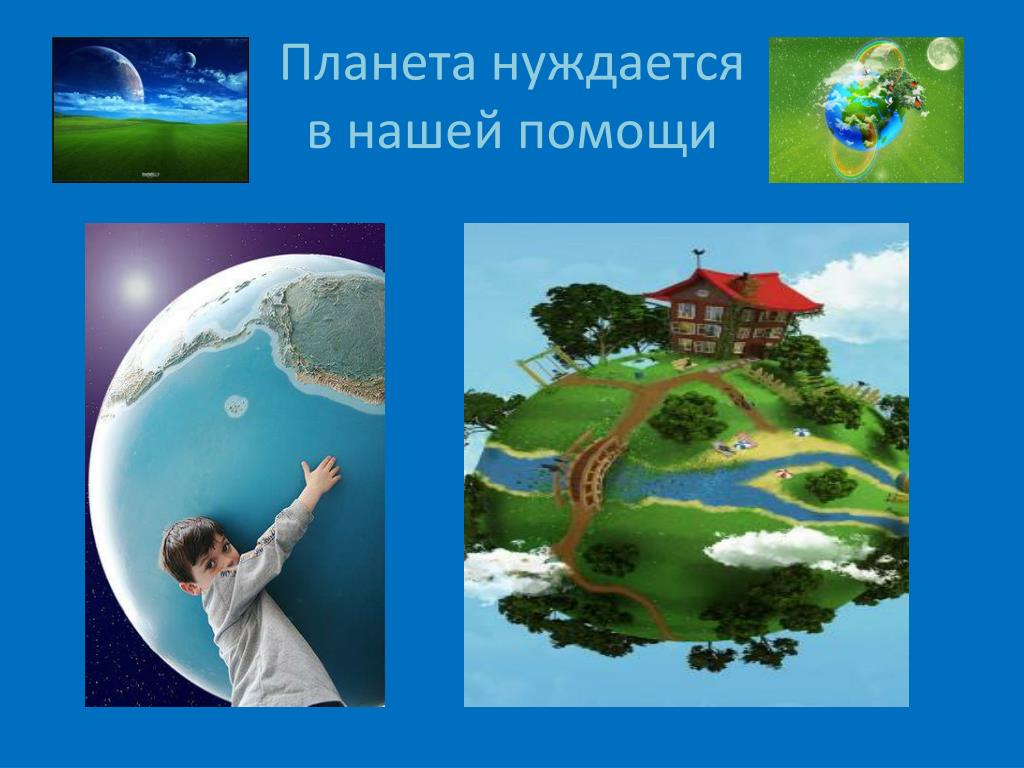 Планета нуждается в нашей помощи